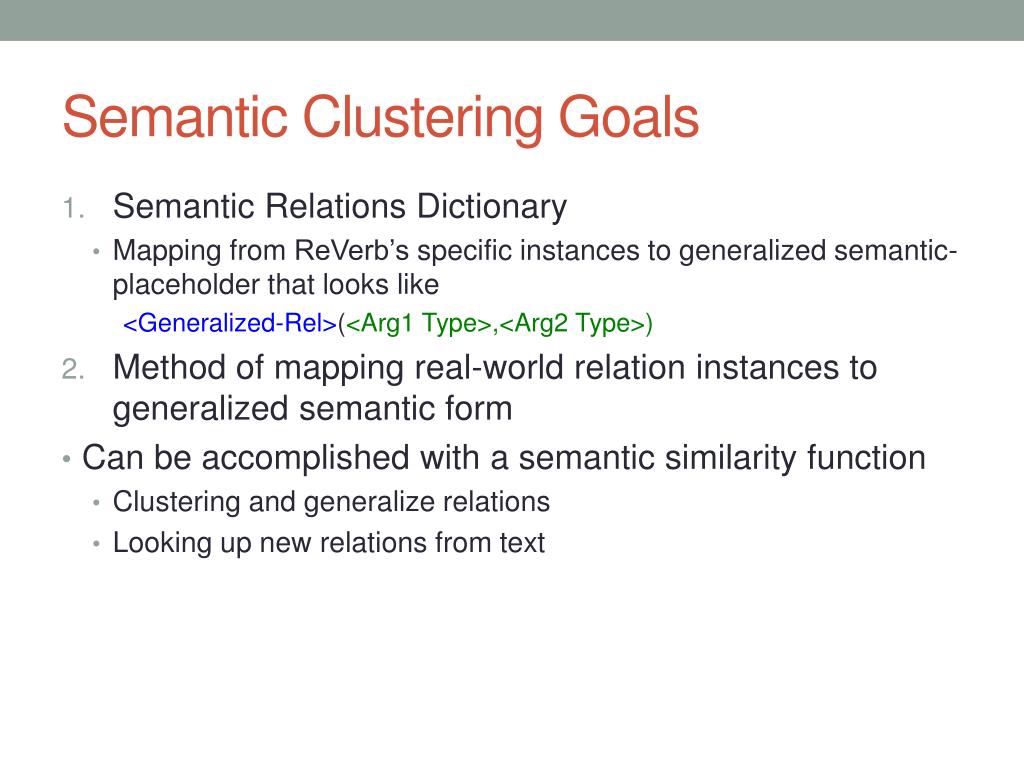 Semantic Clustering Goals

1. Semantic Relations Dictionary
• Mapping from ReVerb's specific instances to generalized semantic-placeholder that looks like
<Generalized-Rel>(<Arg1 Type>,<Arg2 Type>)
2. Method of mapping real-world relation instances to generalized semantic form
• Can be accomplished with a semantic similarity function
• Clustering and generalize relations
• Looking up new relations from text